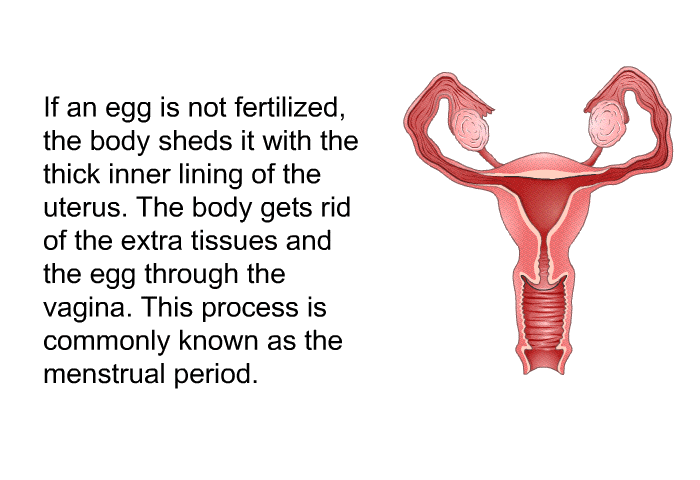 If an egg is not fertilized, the body sheds it with the thick inner lining of the uterus. The body gets rid of the extra tissues and the egg through the vagina. This process is commonly known as the menstrual period.